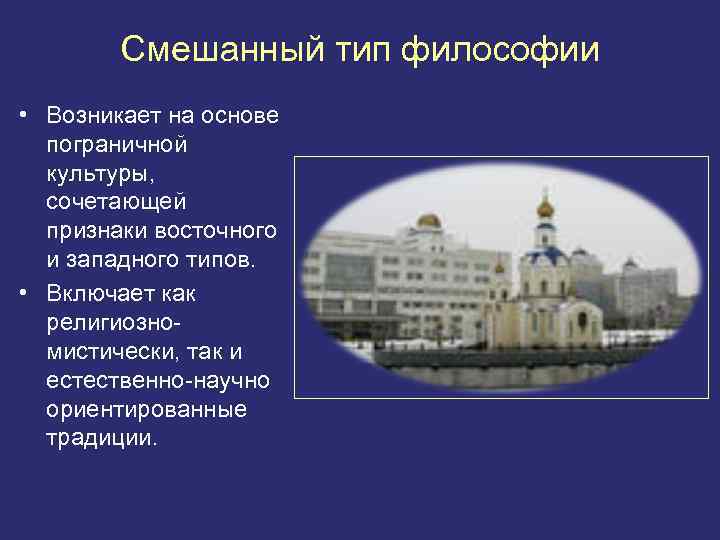 Смешанный тип философии

• Возникает на основе пограничной культуры, сочетающей признаки восточного и западного типов.

• Включает как религиозно-мистически, так и естественно-научно ориентированные традиции.